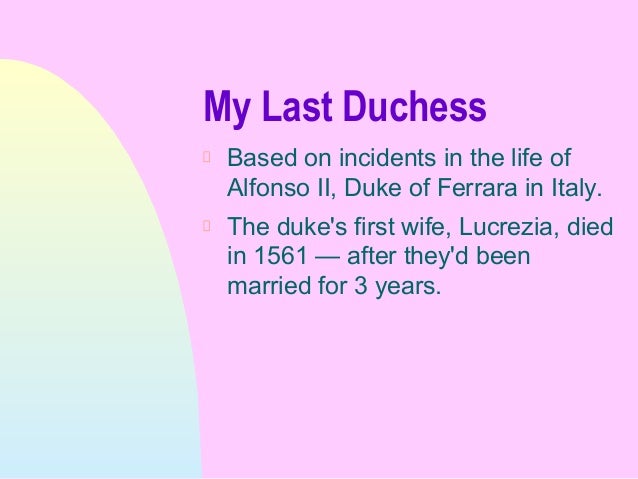 My Last Duchess

Based on incidents in the life of Alfonso II, Duke of Ferrara in Italy.

The duke's first wife, Lucrezia, died in 1561 — after they'd been married for 3 years.